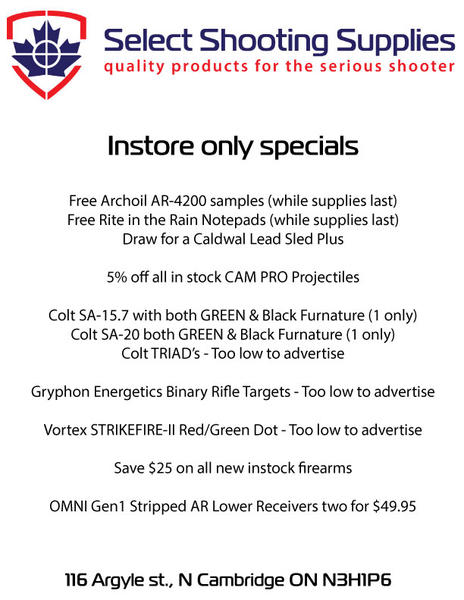 Select Shooting Supplies
quality products for the serious shooter

Instore only specials

Free Archoil AR-4200 samples (while supplies last)
Free Rite in the Rain Notepads (while supplies last)
Draw for a Caldwal Lead Sled Plus

5% off all in stock CAM PRO Projectiles

Colt SA-15.7 with both GREEN & Black Furnature (1 only)
Colt SA-20 both GREEN & Black Furnature (1 only)
Colt TRIAD's - Too low to advertise

Gryphon Energetics Binary Rifle Targets - Too low to advertise

Vortex STRIKEFIRE-II Red/Green Dot - Too low to advertise

Save $25 on all new instock firearms

OMNI Gen1 Stripped AR Lower Receivers two for $49.95

116 Argyle st., N Cambridge ON N3H1P6